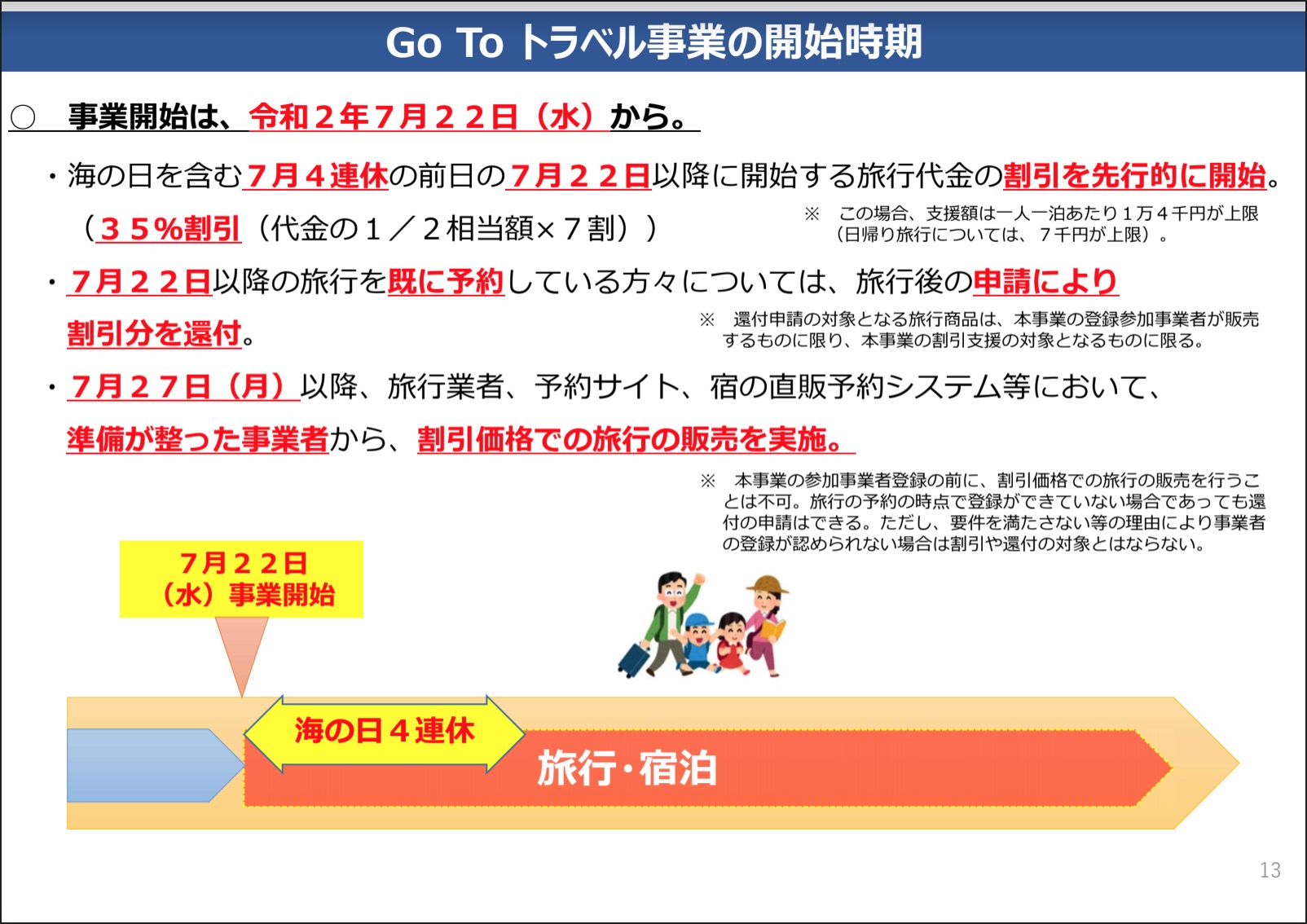 Go To トラベル事業の開始時期

○　事業開始は、令和２年７月２２日（水）から。

・海の日を含む７月４連休の前日の７月２２日以降に開始する旅行代金の割引を先行的に開始。（３５%割引（代金の１／２相当額×７割））

※　この場合、支援額は一人一泊あたり１万４千円が上限（日帰り旅行については、７千円が上限）。

・７月２２日以降の旅行を既に予約している方々については、旅行後の申請により割引分を還付。

※　還付申請の対象となる旅行商品は、本事業の登録参加事業者が販売するものに限り、本事業の割引支援の対象となるものに限る。

・７月２７日（月）以降、旅行業者、予約サイト、宿の直販予約システム等において、準備が整った事業者から、割引価格での旅行の販売を実施。

※　本事業の参加事業者登録の前に、割引価格での旅行の販売を行うことは不可。旅行の予約の時点で登録ができていない場合であっても還付の申請はできる。ただし、要件を満たさない等の理由により事業者の登録が認められない場合は割引や還付の対象とはならない。

７月２２日（水）事業開始

海の日４連休

旅行・宿泊

13